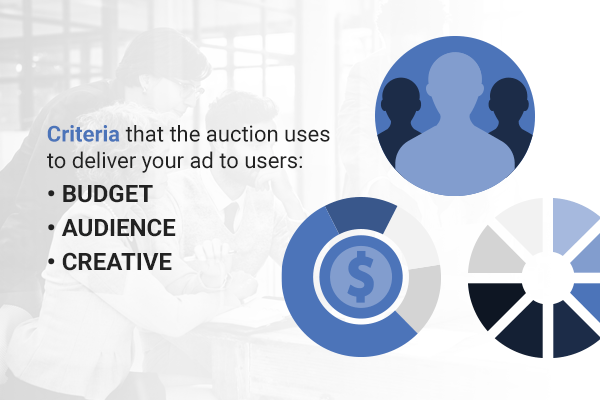 Criteria that the auction uses to deliver your ad to users:

• BUDGET
• AUDIENCE
• CREATIVE

$